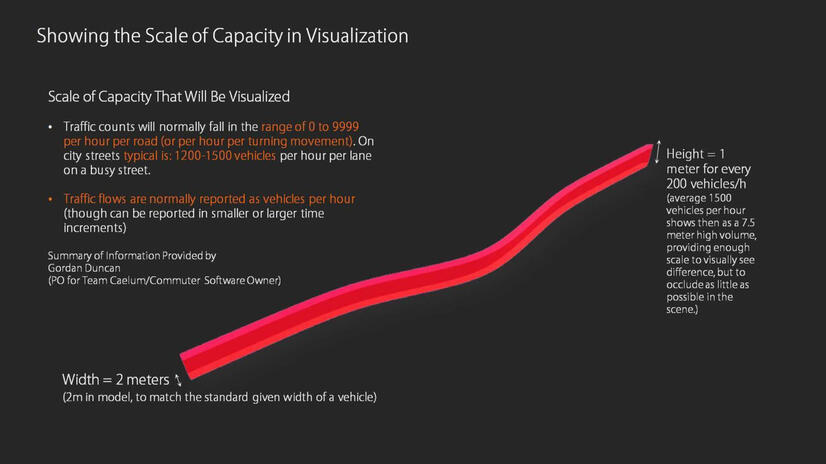 Showing the Scale of Capacity in Visualization

Scale of Capacity That Will Be Visualized

• Traffic counts will normally fall in the range of 0 to 9999 per hour per road (or per hour per turning movement). On city streets typical is: 1200-1500 vehicles per hour per lane on a busy street.

• Traffic flows are normally reported as vehicles per hour (though can be reported in smaller or larger time increments)

Summary of Information Provided by Gordan Duncan (PO for Team Caelum/Commuter Software Owner)

Height = 1 meter for every 200 vehicles/h (average 1500 vehicles per hour shows then as a 7.5 meter high volume, providing enough scale to visually see difference, but to occlude as little as possible in the scene.)

Width = 2 meters (2m in model, to match the standard given width of a vehicle)